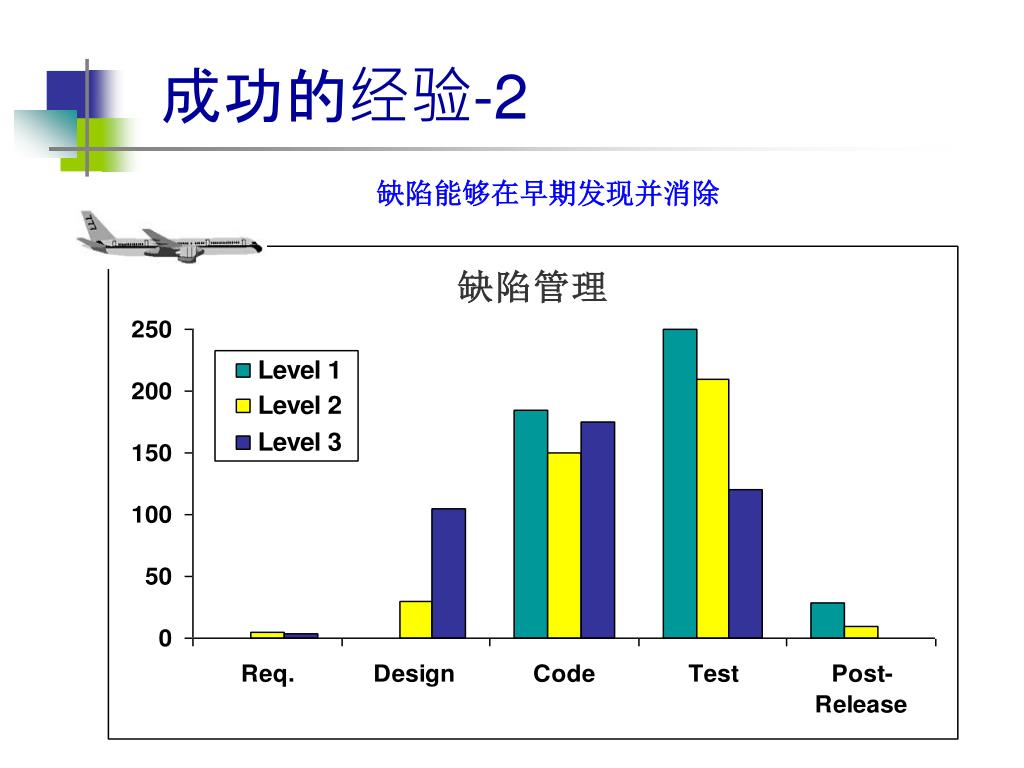 成功的经验-2

缺陷能够在早期发现并消除

缺陷管理

250
200
150
100
50
0

Level 1
Level 2
Level 3

Req.
Design
Code
Test
Post-Release